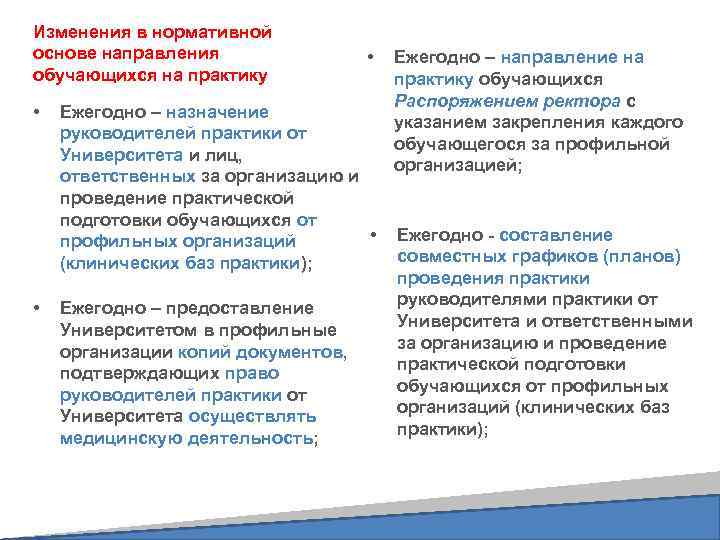 Изменения в нормативной основе направления обучающихся на практику

• Ежегодно – назначение руководителей практики от Университета и лиц, ответственных за организацию и проведение практической подготовки обучающихся от профильных организаций (клинических баз практики);

• Ежегодно – предоставление Университетом в профильные организации копий документов, подтверждающих право руководителей практики от Университета осуществлять медицинскую деятельность;

• Ежегодно – направление на практику обучающихся Распоряжением ректора с указанием закрепления каждого обучающегося за профильной организацией;

• Ежегодно - составление совместных графиков (планов) проведения практики руководителями практики от Университета и ответственными за организацию и проведение практической подготовки обучающихся от профильных организаций (клинических баз практики);